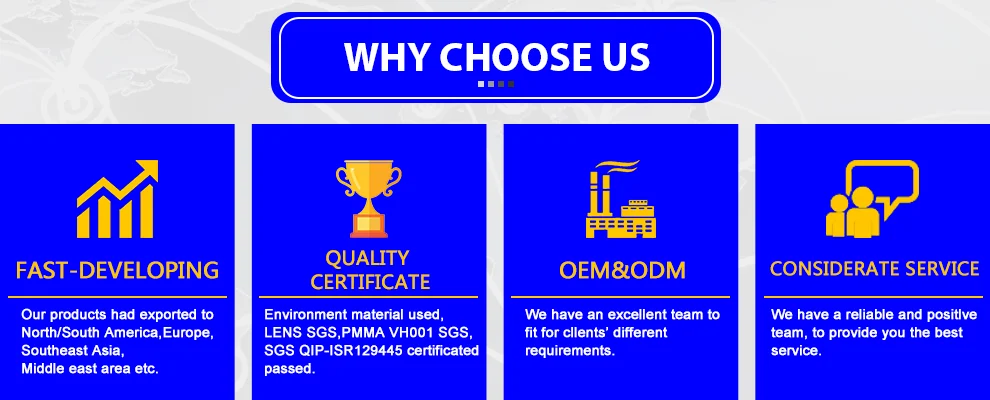 WHY CHOOSE US

FAST-DEVELOPING

Our products had exported to North/South America,Europe, Southeast Asia, Middle east area etc.

QUALITY CERTIFICATE

Environment material used, LENS SGS,PMMA VH001 SGS, SGS QIP-ISR129445 certificated passed.

OEM&ODM

We have an excellent team to fit for clients' different requirements.

CONSIDERATE SERVICE

We have a reliable and positive team, to provide you the best service.